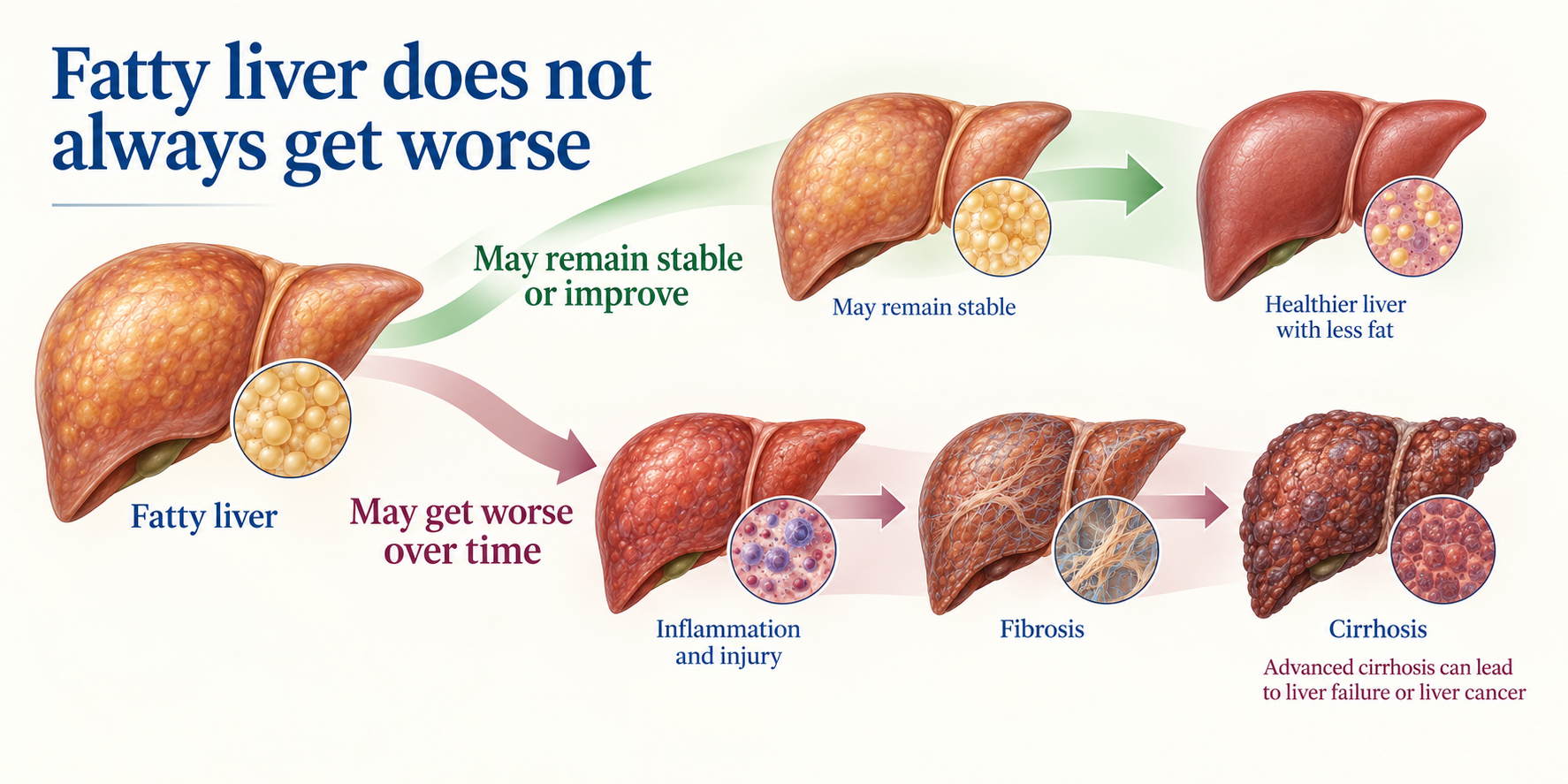 Fatty liver does not always get worse

May remain stable or improve

May remain stable

Healthier liver with less fat

Fatty liver

May get worse over time

Inflammation and injury

Fibrosis

Cirrhosis

Advanced cirrhosis can lead to liver failure or liver cancer